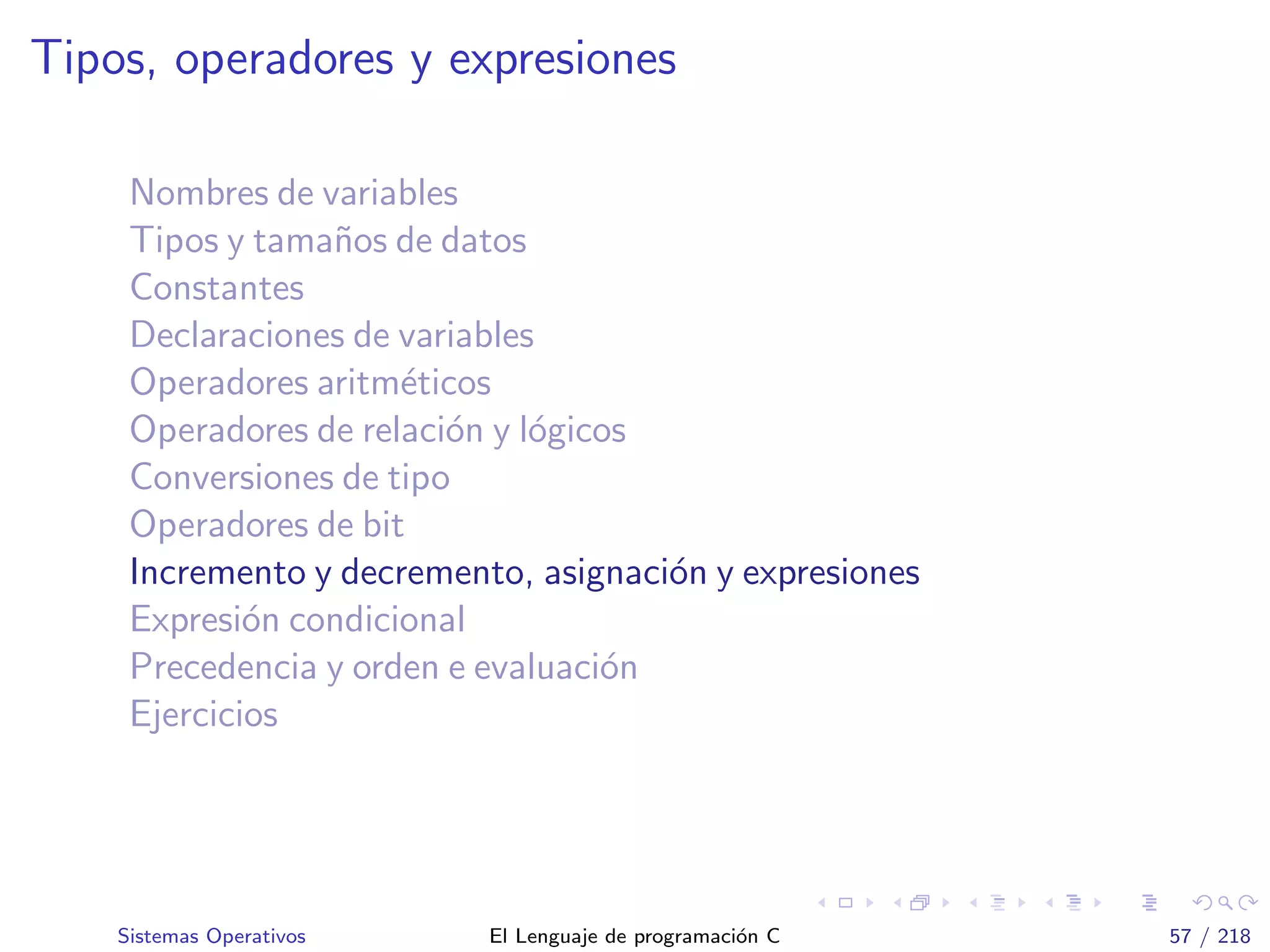 Tipos, operadores y expresiones

Nombres de variables
Tipos y tamaños de datos
Constantes
Declaraciones de variables
Operadores aritméticos
Operadores de relación y lógicos
Conversiones de tipo
Operadores de bit
Incremento y decremento, asignación y expresiones
Expresión condicional
Precedencia y orden e evaluación
Ejercicios

Sistemas Operativos El Lenguaje de programación C 57 / 218